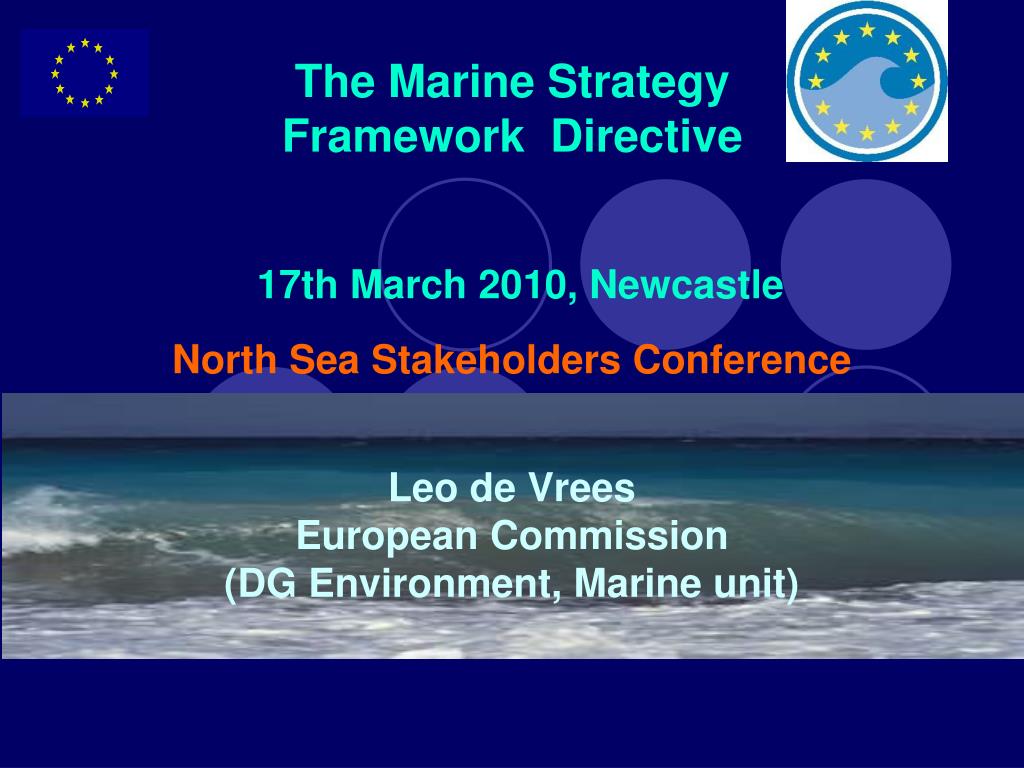 The Marine Strategy Framework Directive

17th March 2010, Newcastle

North Sea Stakeholders Conference

Leo de Vrees
European Commission
(DG Environment, Marine unit)